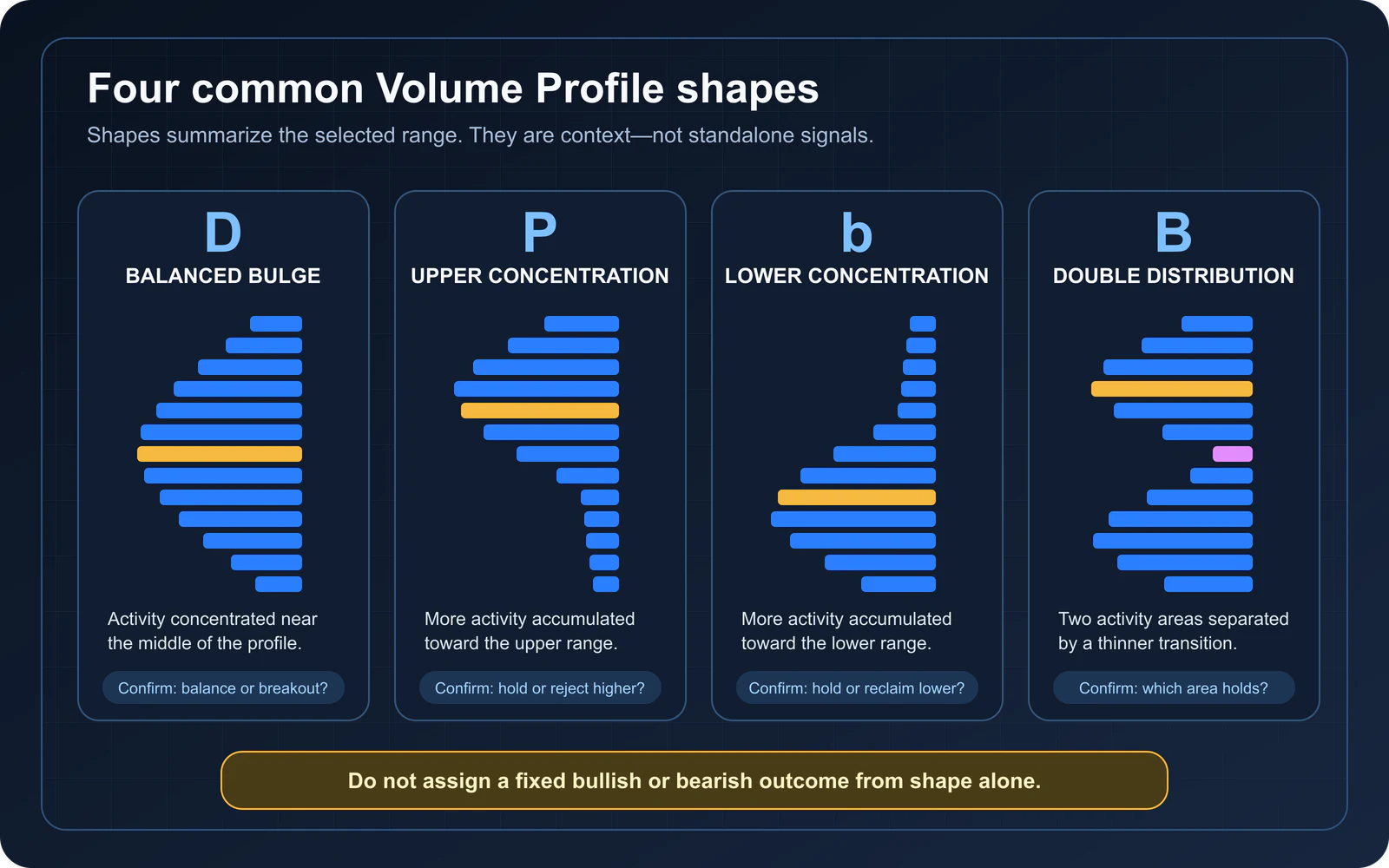 Four common Volume Profile shapes

Shapes summarize the selected range. They are context—not standalone signals.

D
BALANCED BULGE

Activity concentrated near the middle of the profile.

Confirm: balance or breakout?

P
UPPER CONCENTRATION

More activity accumulated toward the upper range.

Confirm: hold or reject higher?

b
LOWER CONCENTRATION

More activity accumulated toward the lower range.

Confirm: hold or reclaim lower?

B
DOUBLE DISTRIBUTION

Two activity areas separated by a thinner transition.

Confirm: which area holds?

Do not assign a fixed bullish or bearish outcome from shape alone.